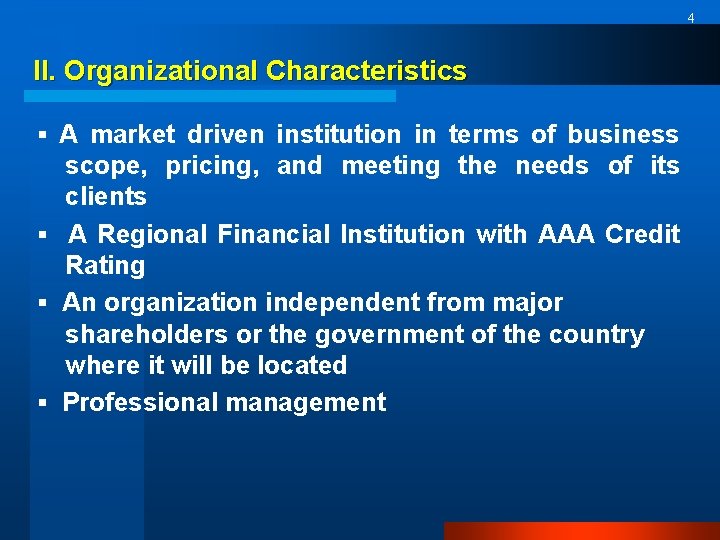 4

II. Organizational Characteristics

▪ A market driven institution in terms of business scope, pricing, and meeting the needs of its clients

▪ A Regional Financial Institution with AAA Credit Rating

▪ An organization independent from major shareholders or the government of the country where it will be located

▪ Professional management